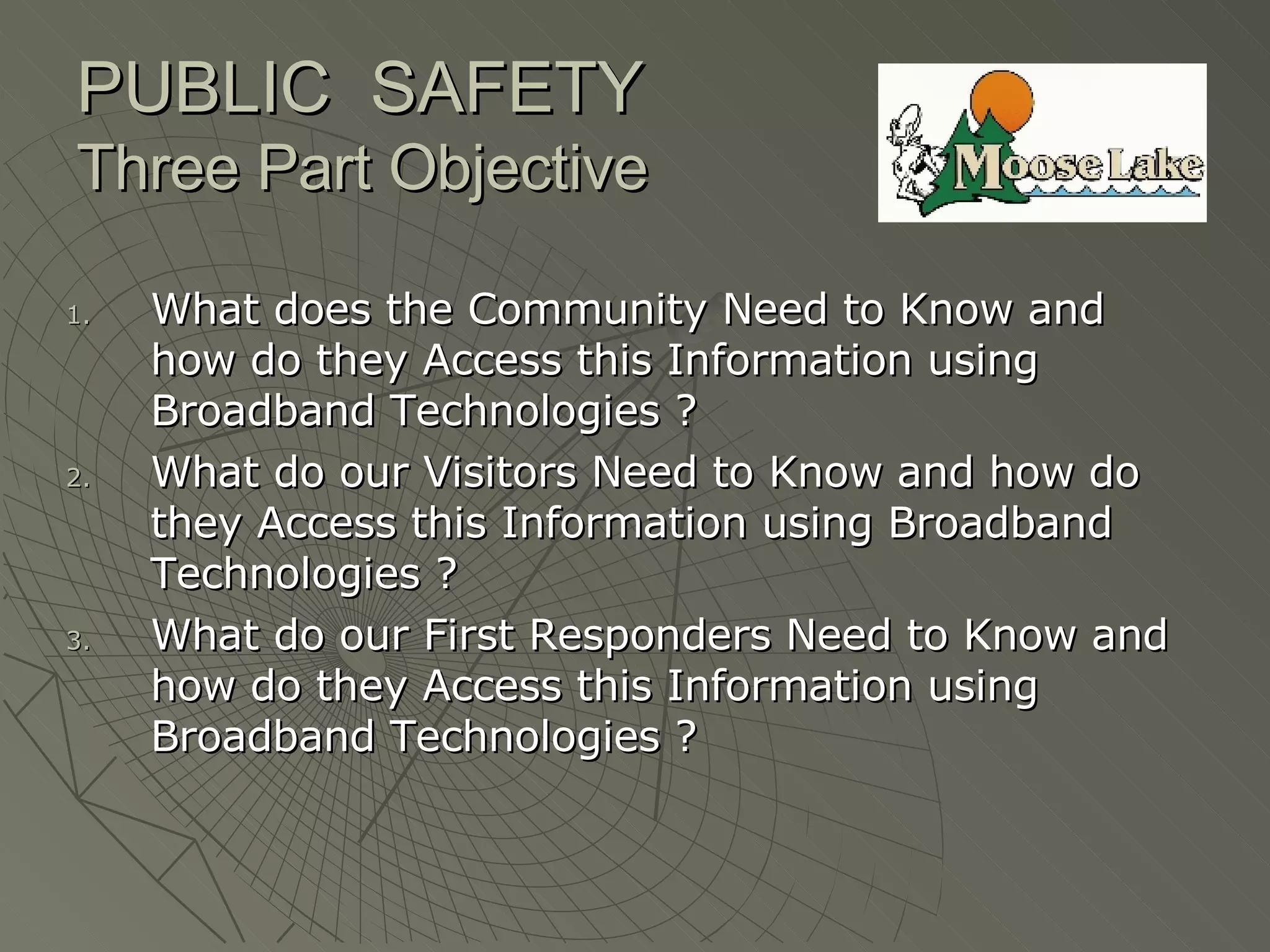 PUBLIC SAFETY
Three Part Objective

Moose Lake

1. What does the Community Need to Know and how do they Access this Information using Broadband Technologies ?
2. What do our Visitors Need to Know and how do they Access this Information using Broadband Technologies ?
3. What do our First Responders Need to Know and how do they Access this Information using Broadband Technologies ?